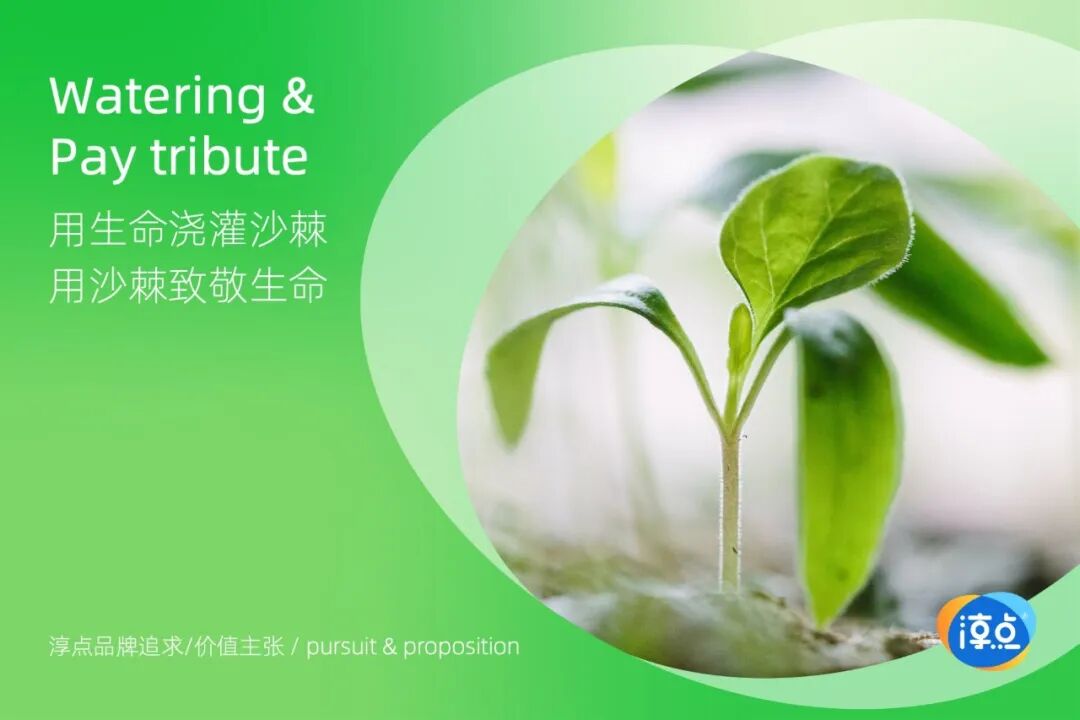 Watering &
Pay tribute

用生命浇灌沙棘
用沙棘致敬生命

淳点品牌追求/价值主张 / pursuit & proposition

淳点